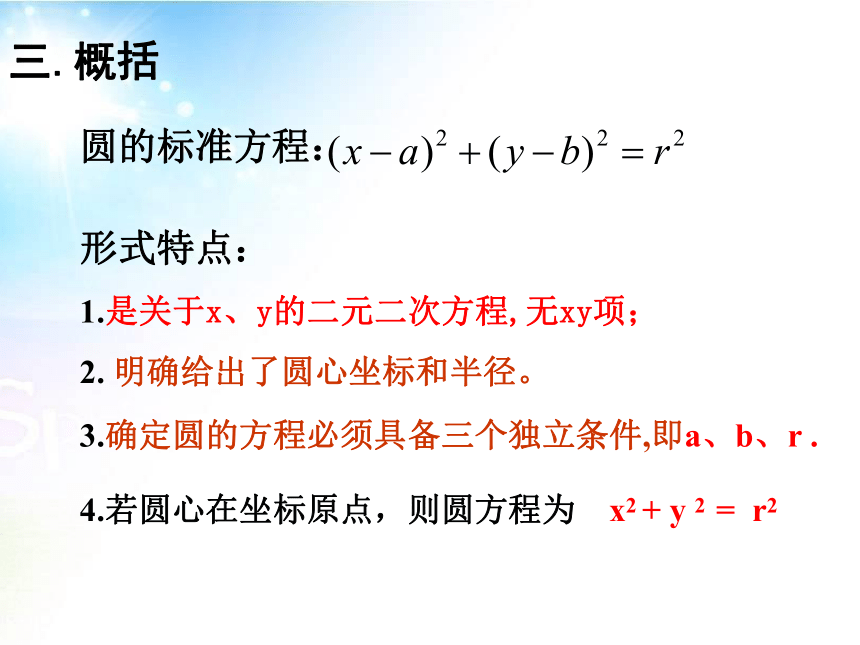 三. 概括

圆的标准方程：$(x-a)^2+(y-b)^2=r^2$

形式特点：

1.是关于x、y的二元二次方程, 无xy项；

2. 明确给出了圆心坐标和半径。

3.确定圆的方程必须具备三个独立条件,即a、b、r .

4.若圆心在坐标原点，则圆方程为 $x^2+y^2=r^2$